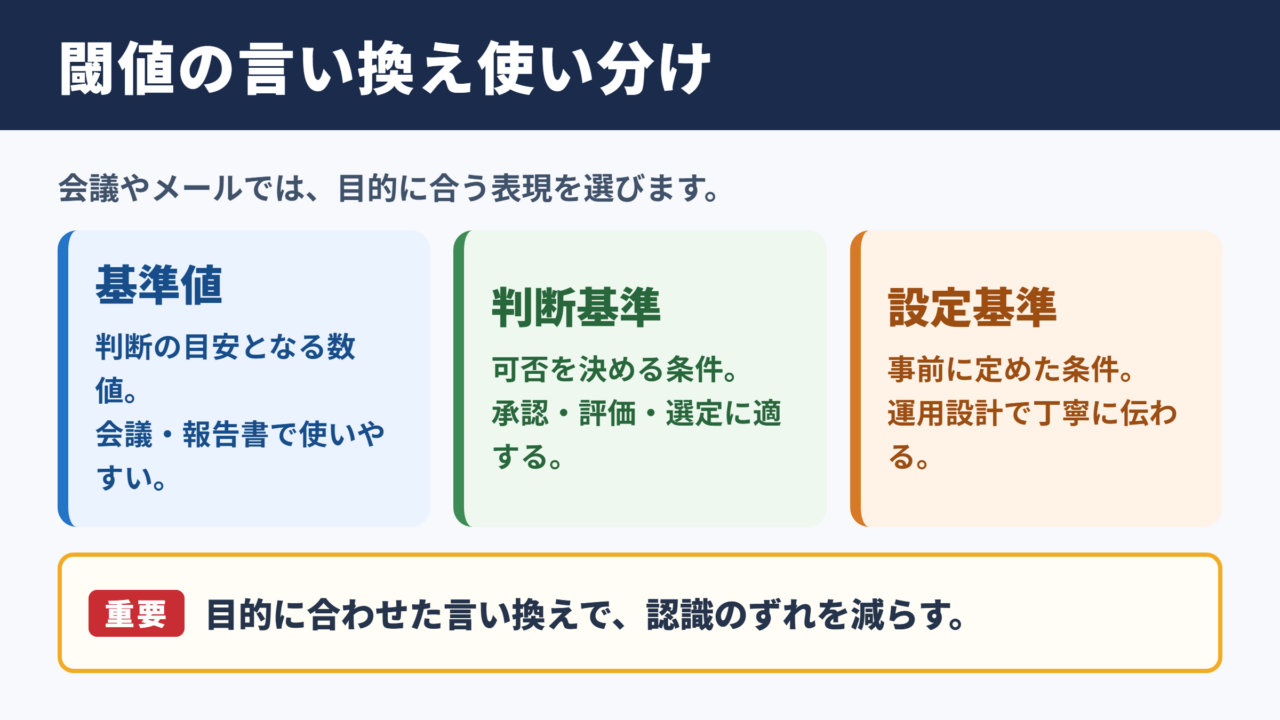 閾値の言い換え使い分け

会議やメールでは、目的に合う表現を選びます。

基準値

判断の目安となる数値。
会議・報告書で使いやすい。

判断基準

可否を決める条件。
承認・評価・選定に適する。

設定基準

事前に定めた条件。
運用設計で丁寧に伝わる。

重要 目的に合わせた言い換えで、認識のずれを減らす。